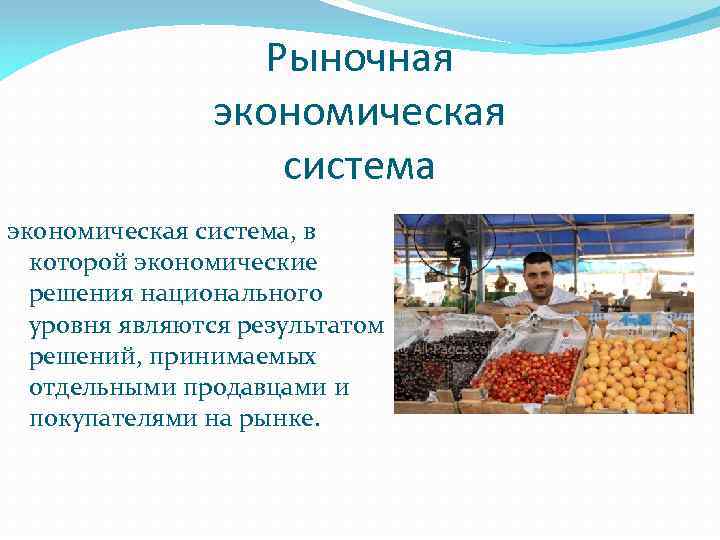 Рыночная экономическая система

экономическая система, в которой экономические решения национального уровня являются результатом решений, принимаемых отдельными продавцами и покупателями на рынке.

All-Pages.com